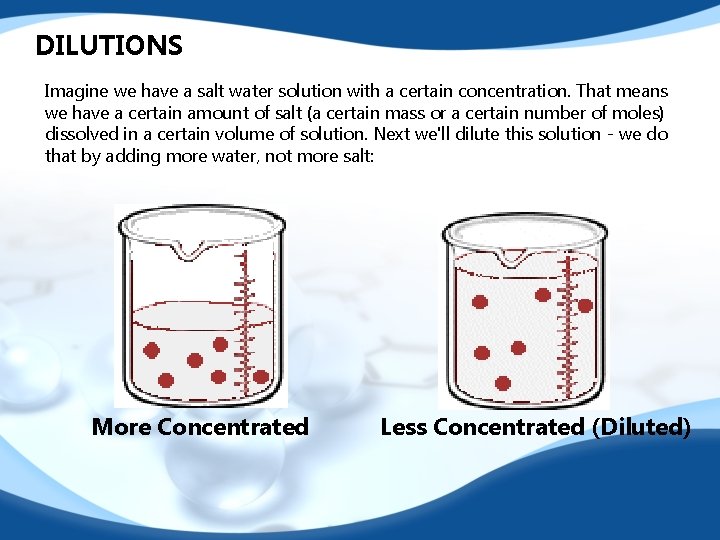 DILUTIONS

Imagine we have a salt water solution with a certain concentration. That means we have a certain amount of salt (a certain mass or a certain number of moles) dissolved in a certain volume of solution. Next we'll dilute this solution - we do that by adding more water, not more salt:

More Concentrated

Less Concentrated (Diluted)